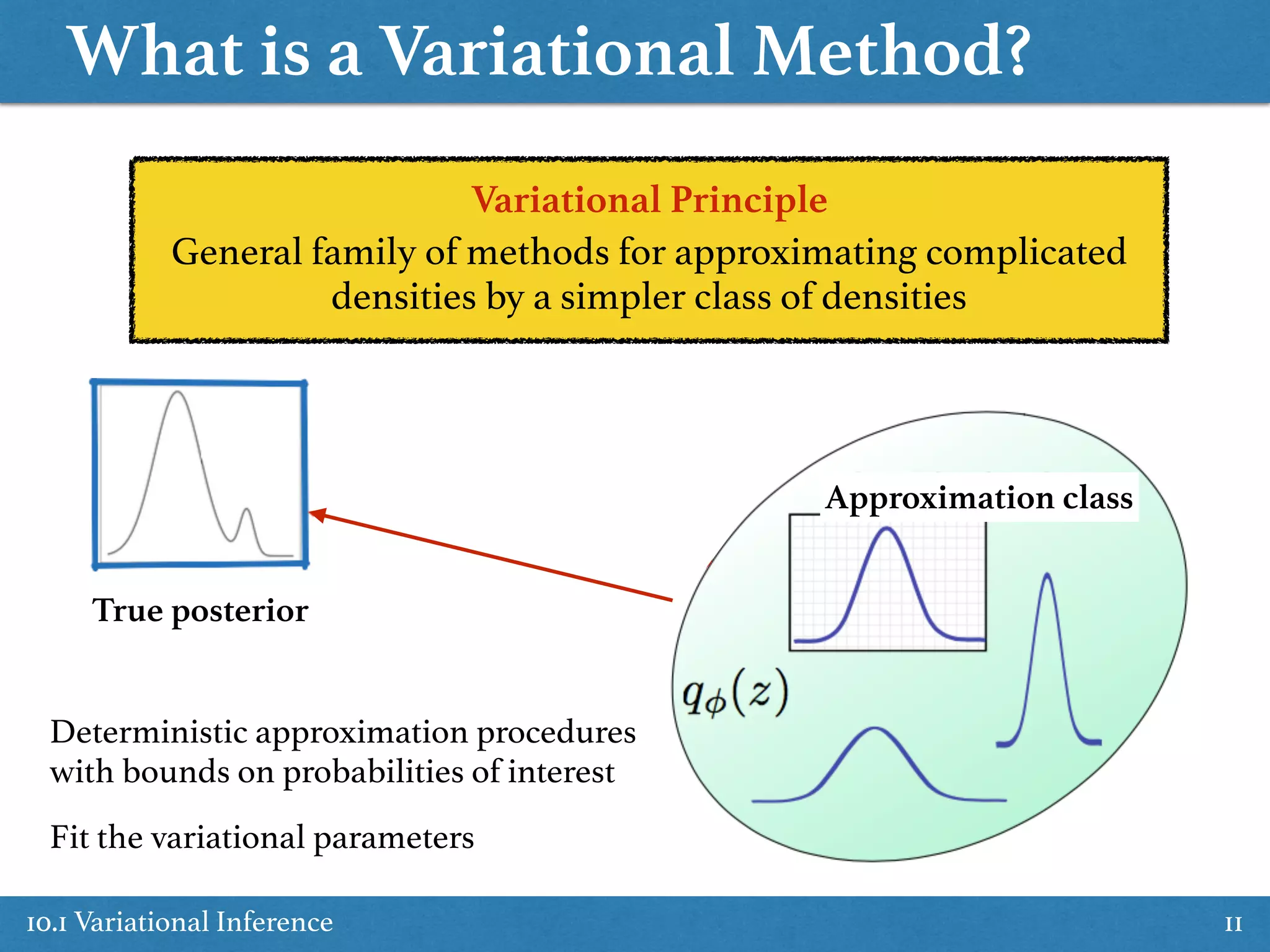 What is a Variational Method?

Variational Principle
General family of methods for approximating complicated densities by a simpler class of densities

True posterior

Approximation class

$q_\phi(z)$

Deterministic approximation procedures with bounds on probabilities of interest

Fit the variational parameters

10.1 Variational Inference

11